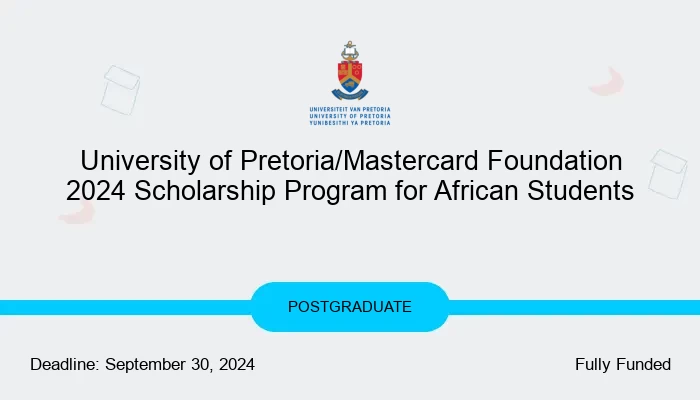 UNIVERSITEIT VAN PRETORIA
UNIVERSITY OF PRETORIA
YUNIBESITHI YA PRETORIA

University of Pretoria/Mastercard Foundation 2024 Scholarship Program for African Students

POSTGRADUATE

Deadline: September 30, 2024

Fully Funded